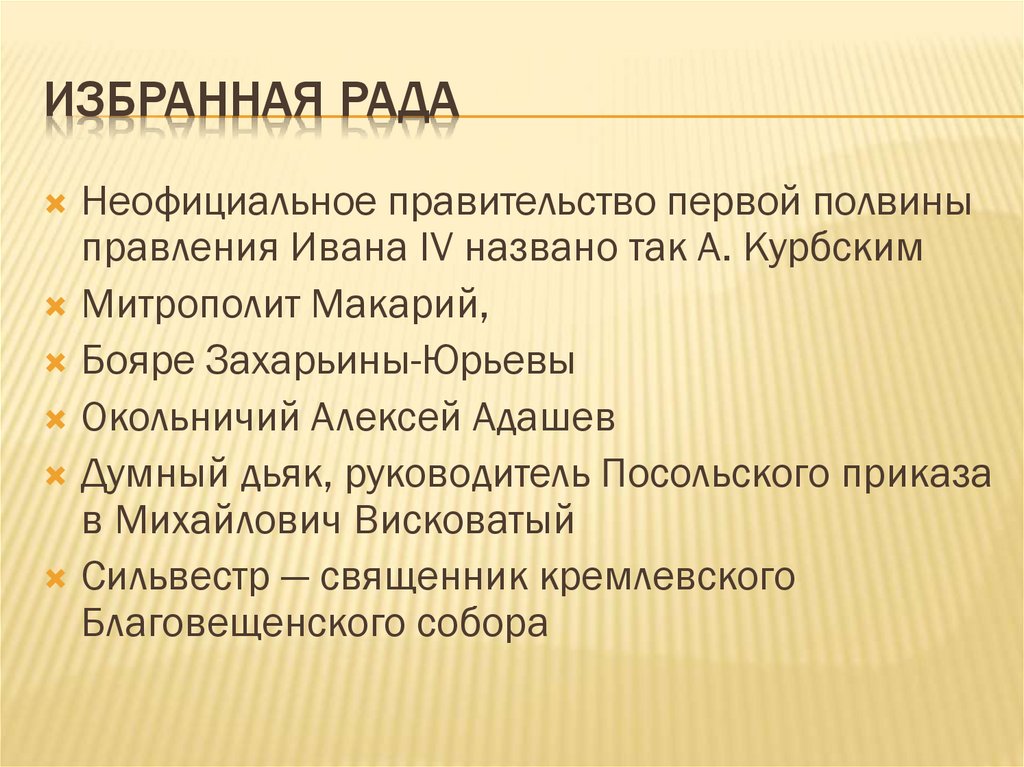 ИЗБРАННАЯ РАДА

Неофициальное правительство первой полвины правления Ивана IV названо так А. Курбским

Митрополит Макарий,

Бояре Захарьины-Юрьевы

Окольничий Алексей Адашев

Думный дьяк, руководитель Посольского приказа в Михайлович Висковатый

Сильвестр — священник кремлевского Благовещенского собора